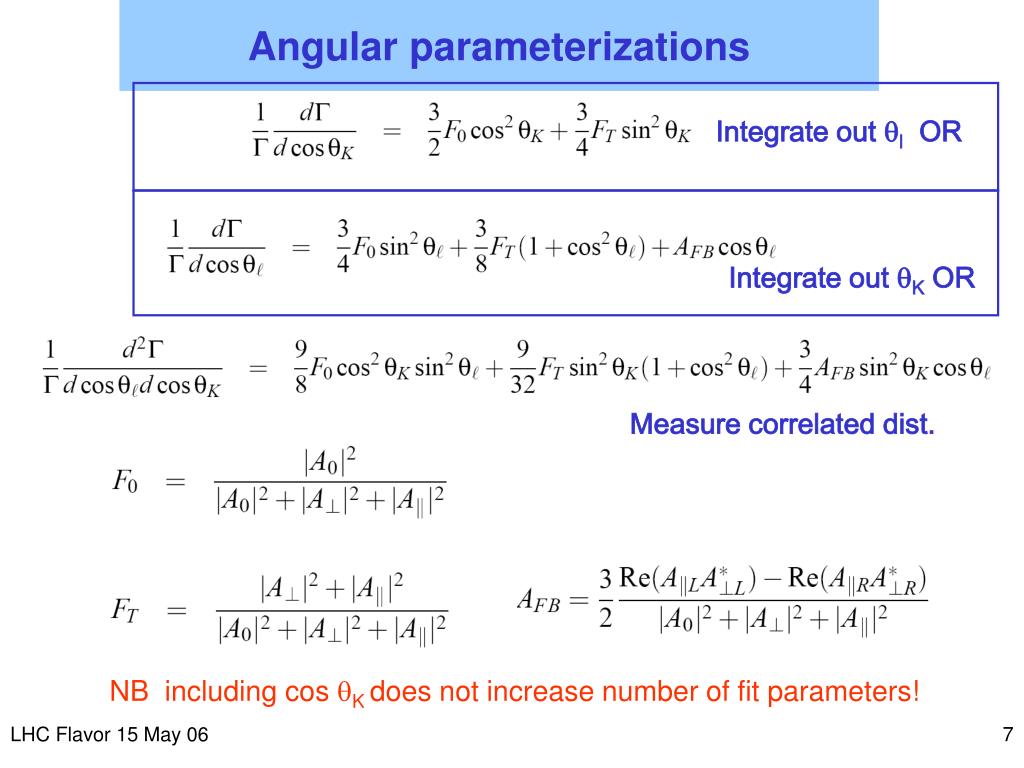 Angular parameterizations

$\frac{1}{\Gamma}\frac{d\Gamma}{d\cos\theta_K} = \frac{3}{2}F_0\cos^2\theta_K + \frac{3}{4}F_T\sin^2\theta_K$ Integrate out $\theta_l$ OR

$\frac{1}{\Gamma}\frac{d\Gamma}{d\cos\theta_\ell} = \frac{3}{4}F_0\sin^2\theta_\ell + \frac{3}{8}F_T(1+\cos^2\theta_\ell) + A_{FB}\cos\theta_\ell$

Integrate out $\theta_K$ OR

$\frac{1}{\Gamma}\frac{d^2\Gamma}{d\cos\theta_\ell d\cos\theta_K} = \frac{9}{8}F_0\cos^2\theta_K\sin^2\theta_\ell + \frac{9}{32}F_T\sin^2\theta_K(1+\cos^2\theta_\ell) + \frac{3}{4}A_{FB}\sin^2\theta_K\cos\theta_\ell$

Measure correlated dist.

$F_0 = \frac{|A_0|^2}{|A_0|^2+|A_\perp|^2+|A_\parallel|^2}$

$F_T = \frac{|A_\perp|^2+|A_\parallel|^2}{|A_0|^2+|A_\perp|^2+|A_\parallel|^2}$

$A_{FB} = \frac{3}{2}\frac{\mathrm{Re}(A_{\parallel L}A^*_{\perp L}) - \mathrm{Re}(A_{\parallel R}A^*_{\perp R})}{|A_0|^2+|A_\perp|^2+|A_\parallel|^2}$

NB including cos $\theta_K$ does not increase number of fit parameters!

LHC Flavor 15 May 06

7